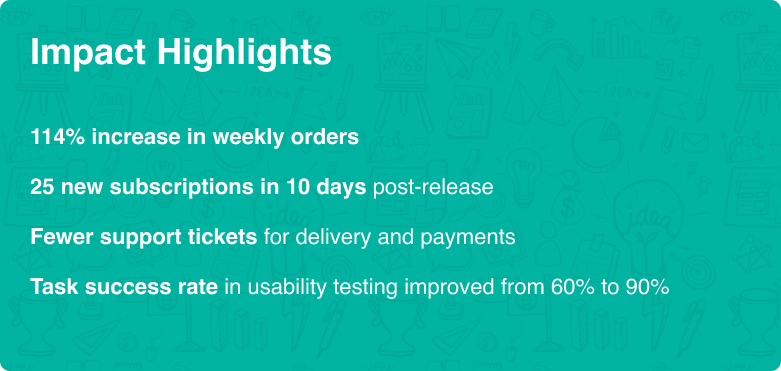 Impact Highlights

114% increase in weekly orders

25 new subscriptions in 10 days post-release

Fewer support tickets for delivery and payments

Task success rate in usability testing improved from 60% to 90%